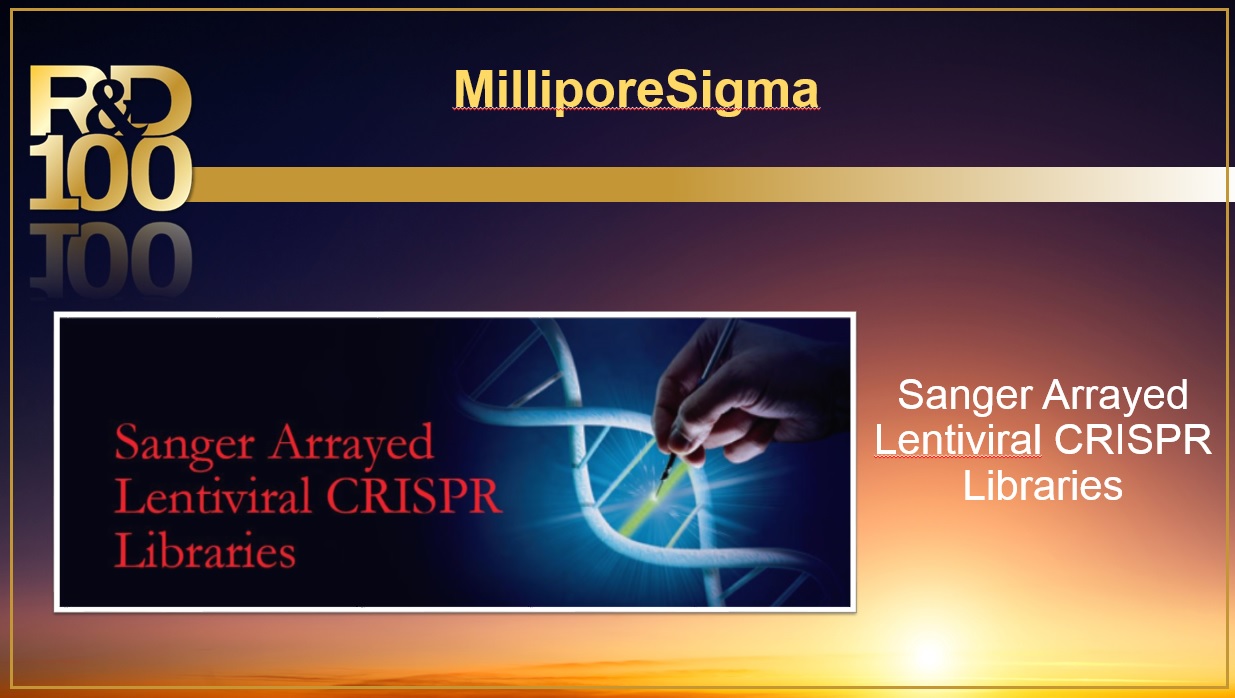 R&D 100

MilliporeSigma

Sanger Arrayed Lentiviral CRISPR Libraries

Sanger Arrayed Lentiviral CRISPR Libraries